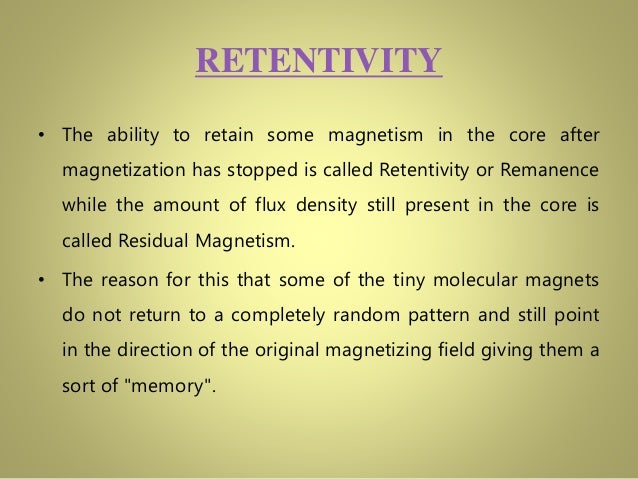 RETENTIVITY

• The ability to retain some magnetism in the core after magnetization has stopped is called Retentivity or Remanence while the amount of flux density still present in the core is called Residual Magnetism.

• The reason for this that some of the tiny molecular magnets do not return to a completely random pattern and still point in the direction of the original magnetizing field giving them a sort of "memory".